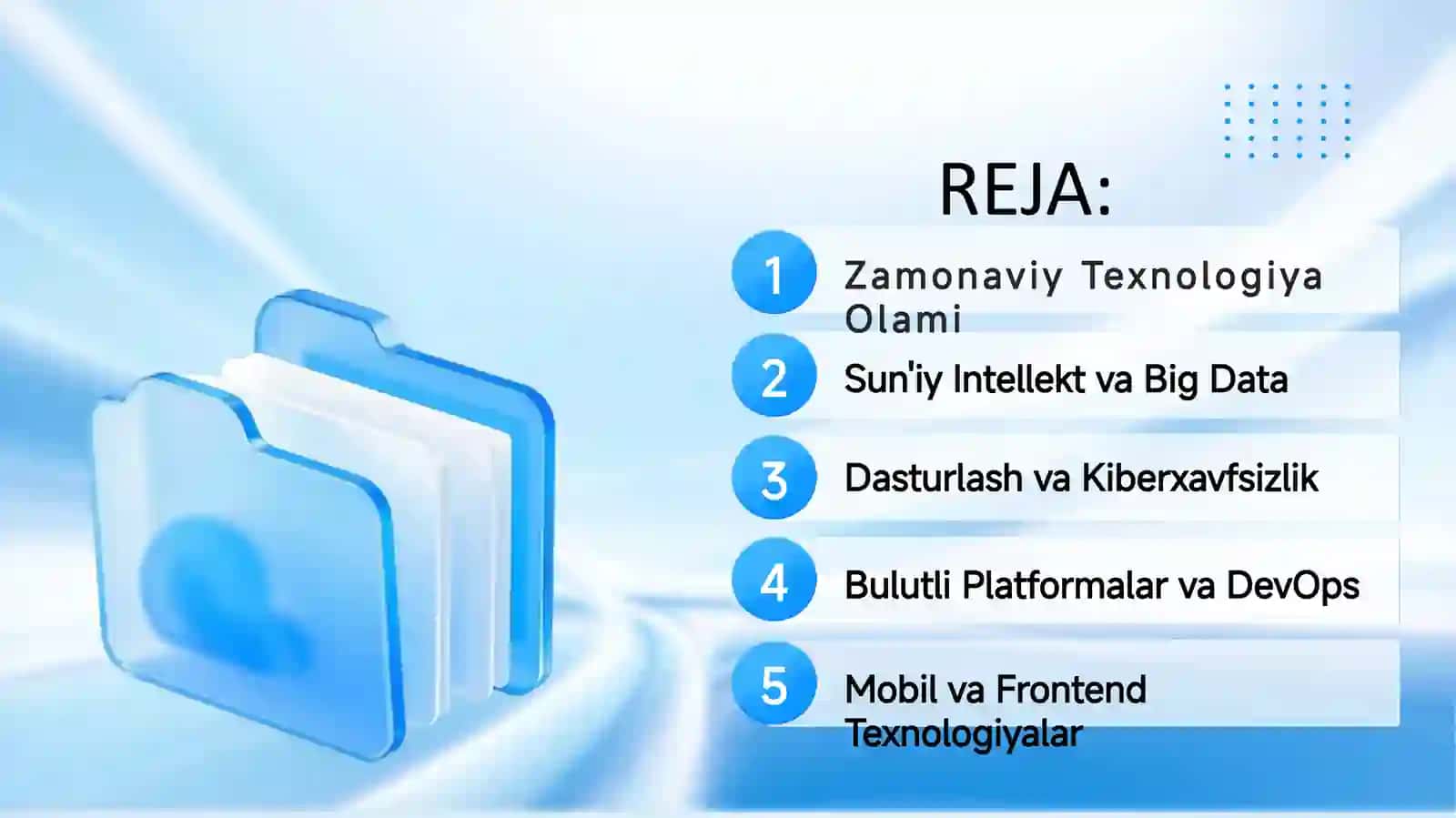 REJA:

1 Zamonaviy Texnologiya Olami

2 Sun'iy Intellekt va Big Data

3 Dasturlash va Kiberxavfsizlik

4 Bulutli Platformalar va DevOps

5 Mobil va Frontend Texnologiyalar